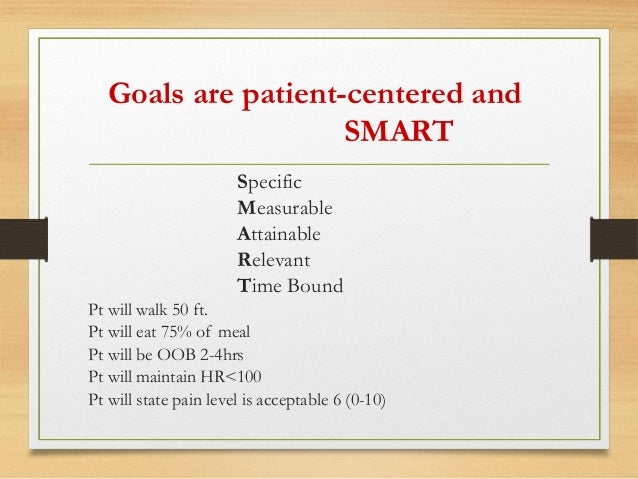 Goals are patient-centered and SMART

Specific
Measurable
Attainable
Relevant
Time Bound

Pt will walk 50 ft.
Pt will eat 75% of meal
Pt will be OOB 2-4hrs
Pt will maintain HR<100
Pt will state pain level is acceptable 6 (0-10)